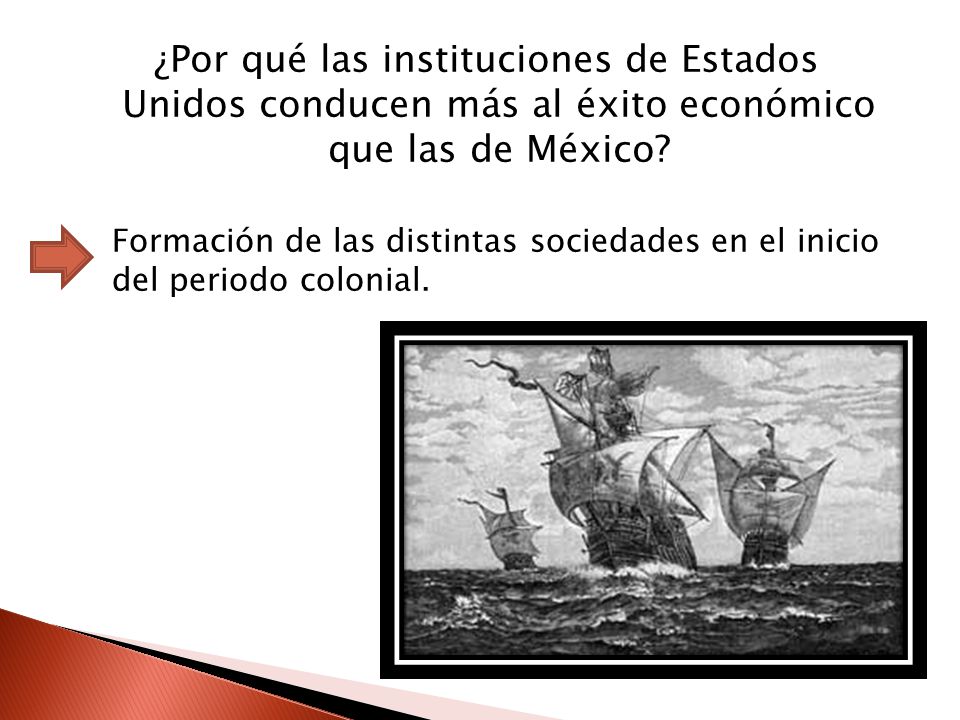 ¿Por qué las instituciones de Estados Unidos conducen más al éxito económico que las de México?

Formación de las distintas sociedades en el inicio del periodo colonial.